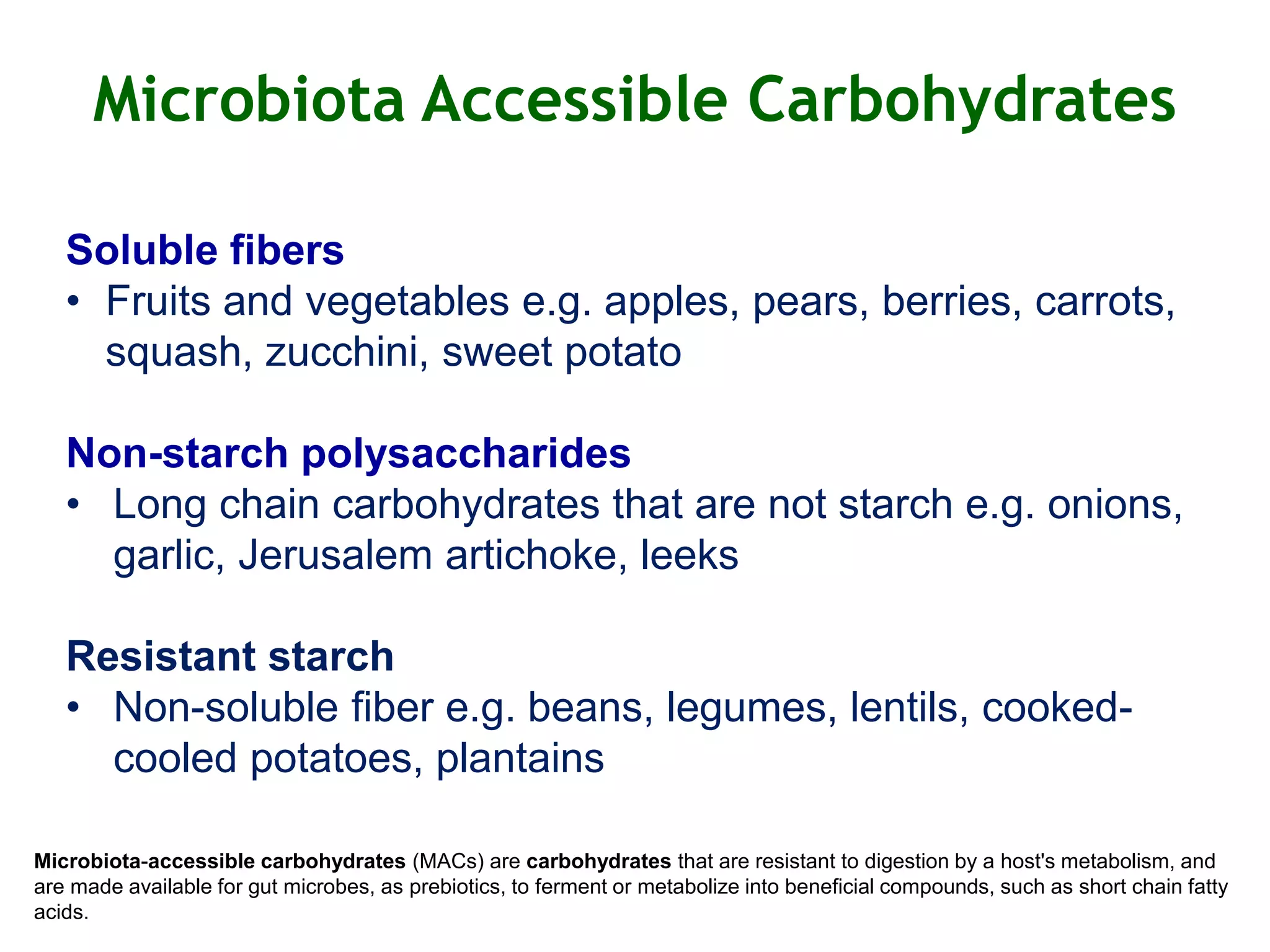 Microbiota Accessible Carbohydrates

Soluble fibers
• Fruits and vegetables e.g. apples, pears, berries, carrots, squash, zucchini, sweet potato

Non-starch polysaccharides
• Long chain carbohydrates that are not starch e.g. onions, garlic, Jerusalem artichoke, leeks

Resistant starch
• Non-soluble fiber e.g. beans, legumes, lentils, cooked-cooled potatoes, plantains

Microbiota-accessible carbohydrates (MACs) are carbohydrates that are resistant to digestion by a host's metabolism, and are made available for gut microbes, as prebiotics, to ferment or metabolize into beneficial compounds, such as short chain fatty acids.